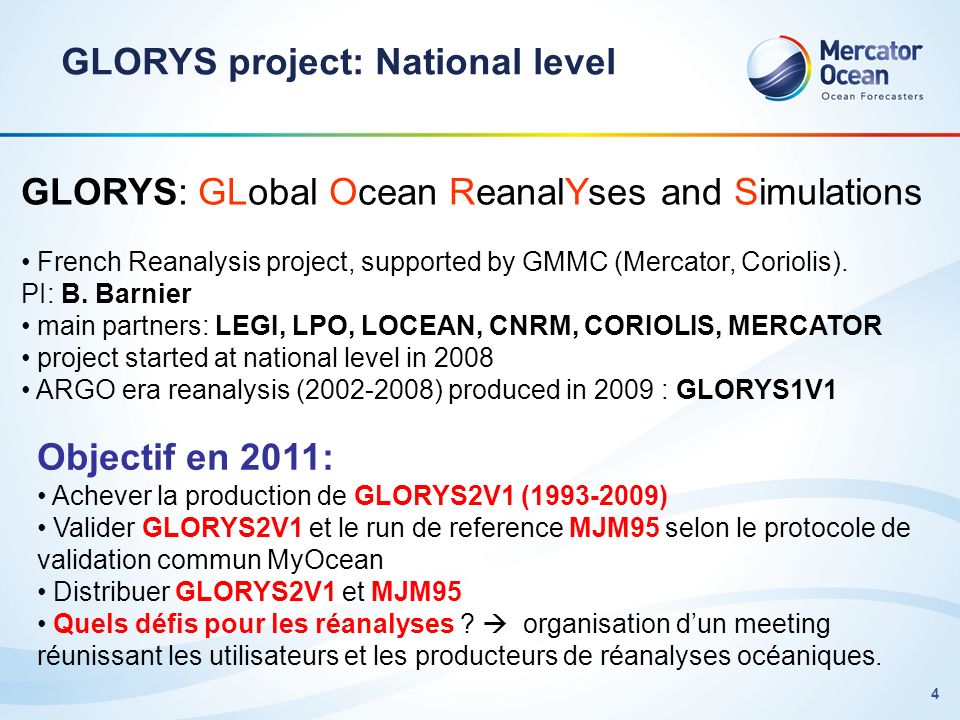 GLORYS project: National level

Mercator Ocean
Ocean Forecasters

GLORYS: GLobal Ocean ReanalYses and Simulations

• French Reanalysis project, supported by GMMC (Mercator, Coriolis).
PI: B. Barnier
• main partners: LEGI, LPO, LOCEAN, CNRM, CORIOLIS, MERCATOR
• project started at national level in 2008
• ARGO era reanalysis (2002-2008) produced in 2009 : GLORYS1V1

Objectif en 2011:
• Achever la production de GLORYS2V1 (1993-2009)
• Valider GLORYS2V1 et le run de reference MJM95 selon le protocole de validation commun MyOcean
• Distribuer GLORYS2V1 et MJM95
• Quels défis pour les réanalyses ? → organisation d'un meeting réunissant les utilisateurs et les producteurs de réanalyses océaniques.

4